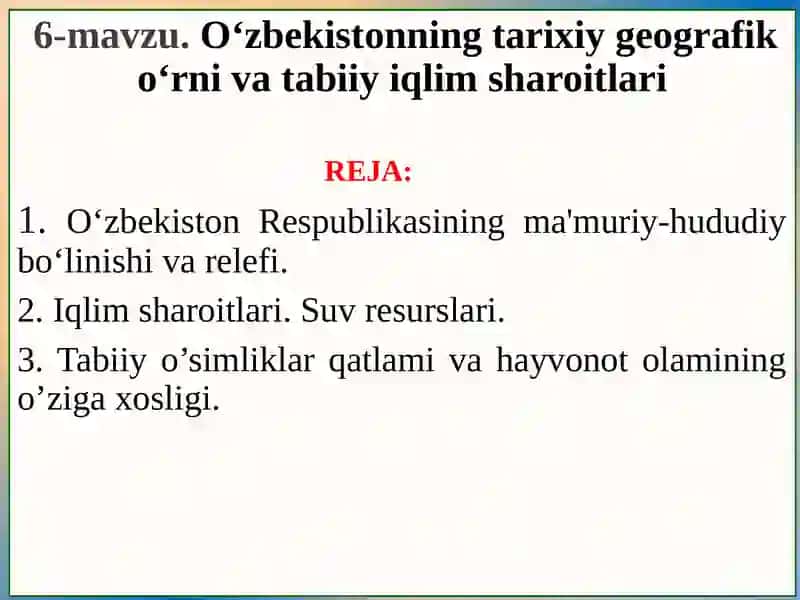 6-mavzu. O‘zbekistonning tarixiy geografik o‘rni va tabiiy iqlim sharoitlari

REJA:

1. O‘zbekiston Respublikasining ma'muriy-hududiy bo‘linishi va relefi.

2. Iqlim sharoitlari. Suv resurslari.

3. Tabiiy o’simliklar qatlami va hayvonot olamining o’ziga xosligi.